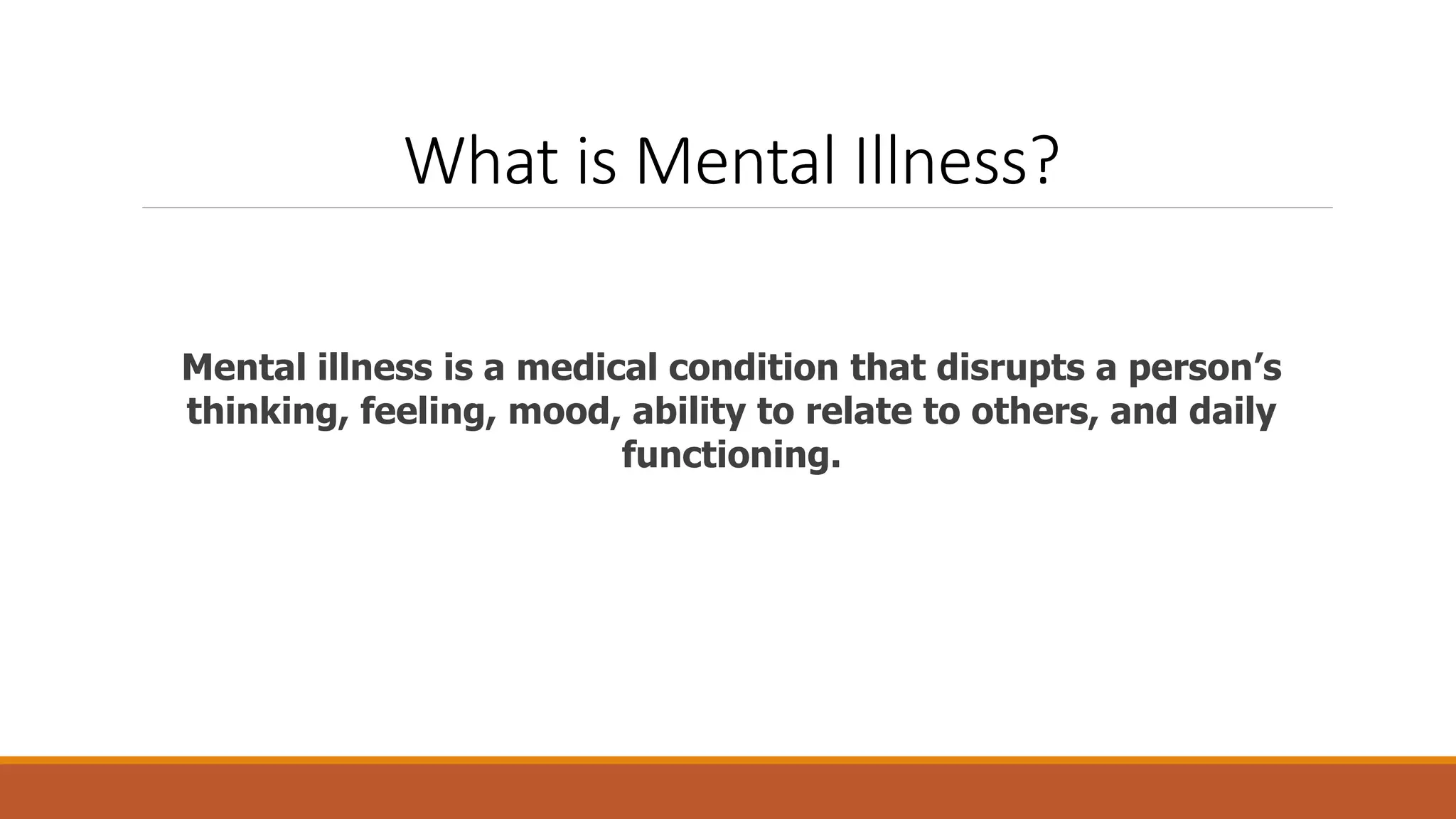 What is Mental Illness?

Mental illness is a medical condition that disrupts a person’s thinking, feeling, mood, ability to relate to others, and daily functioning.